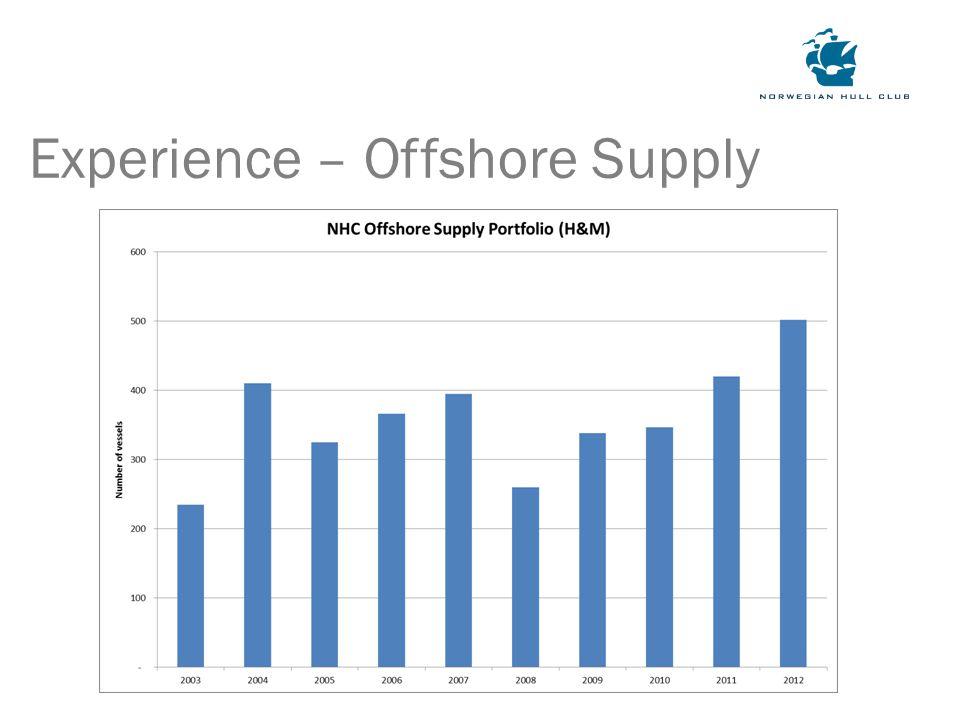 NORWEGIAN HULL CLUB

Experience – Offshore Supply

NHC Offshore Supply Portfolio (H&M)

Number of vessels

600
500
400
300
200
100
-

2003 2004 2005 2006 2007 2008 2009 2010 2011 2012